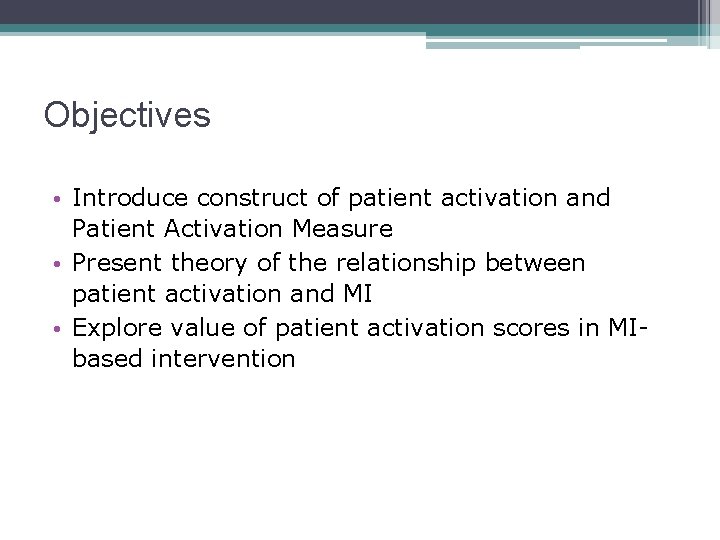 Objectives

• Introduce construct of patient activation and Patient Activation Measure
• Present theory of the relationship between patient activation and MI
• Explore value of patient activation scores in MI-based intervention